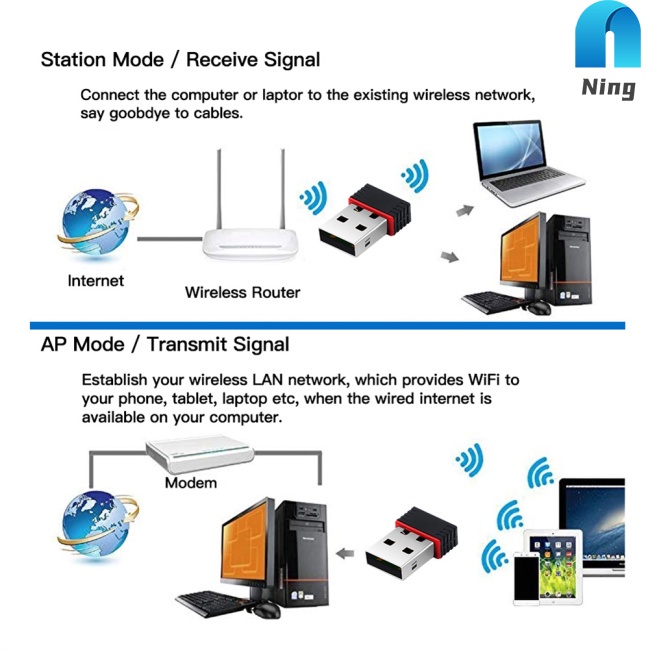 Ning

Station Mode / Receive Signal

Connect the computer or laptor to the existing wireless network, say goobdye to cables.

Internet

Wireless Router

AP Mode / Transmit Signal

Establish your wireless LAN network, which provides WiFi to your phone, tablet, laptop etc, when the wired internet is available on your computer.

Modem